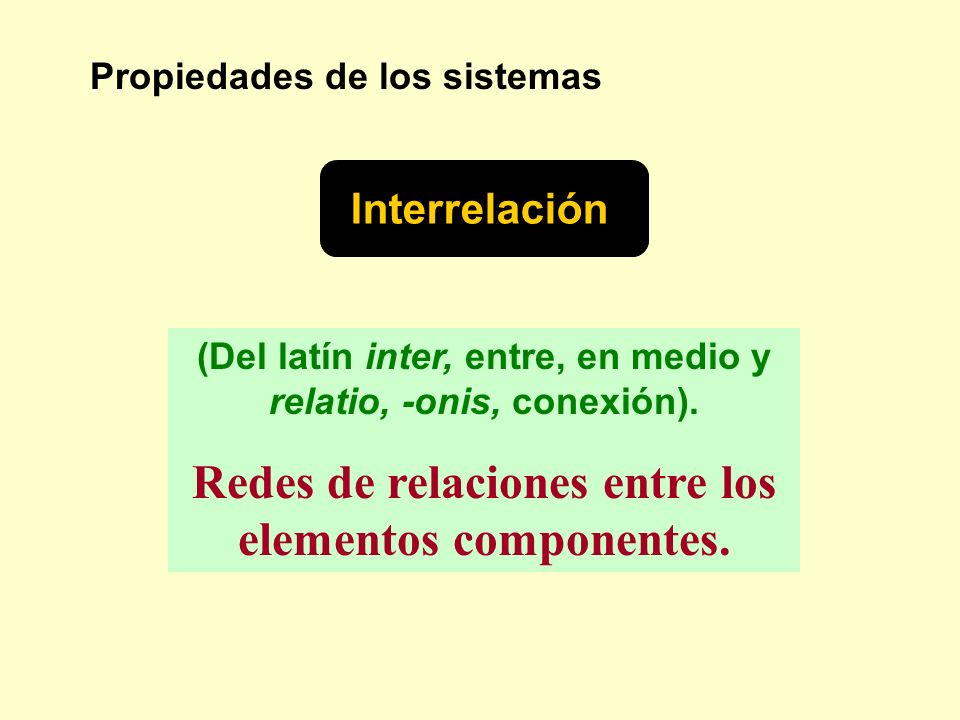 Propiedades de los sistemas

Interrelación

(Del latín inter, entre, en medio y relatio, -onis, conexión).

Redes de relaciones entre los elementos componentes.